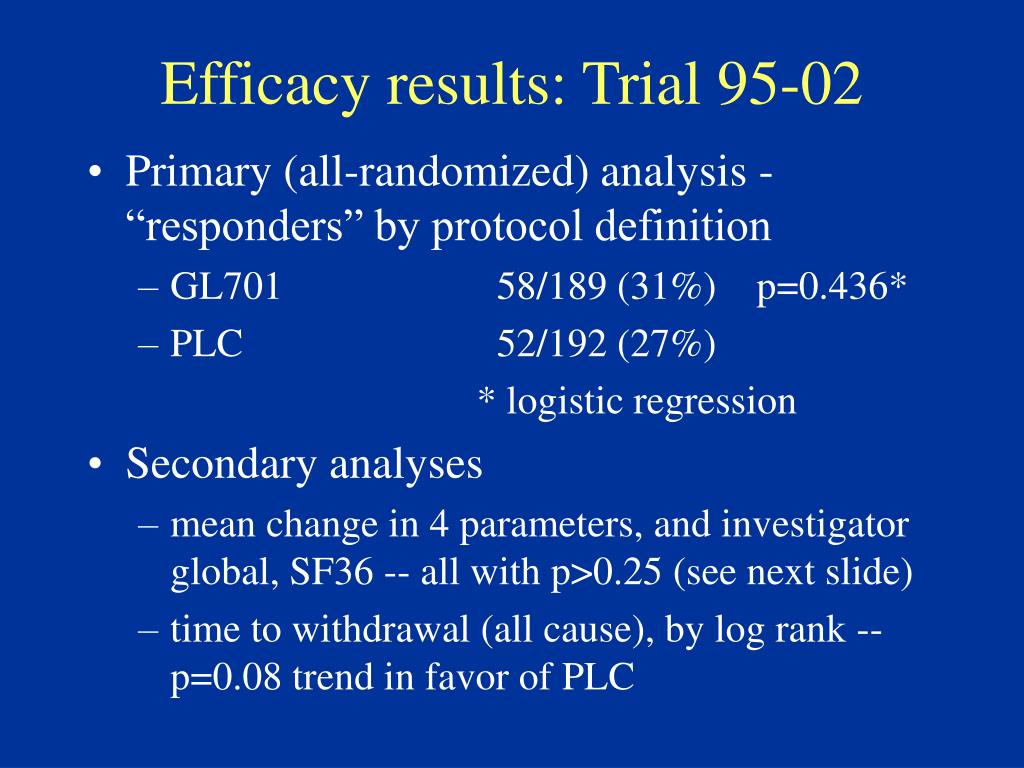 Efficacy results: Trial 95-02

• Primary (all-randomized) analysis - “responders” by protocol definition
– GL701 58/189 (31%) p=0.436*
– PLC 52/192 (27%)
* logistic regression

• Secondary analyses
– mean change in 4 parameters, and investigator global, SF36 -- all with p>0.25 (see next slide)
– time to withdrawal (all cause), by log rank -- p=0.08 trend in favor of PLC